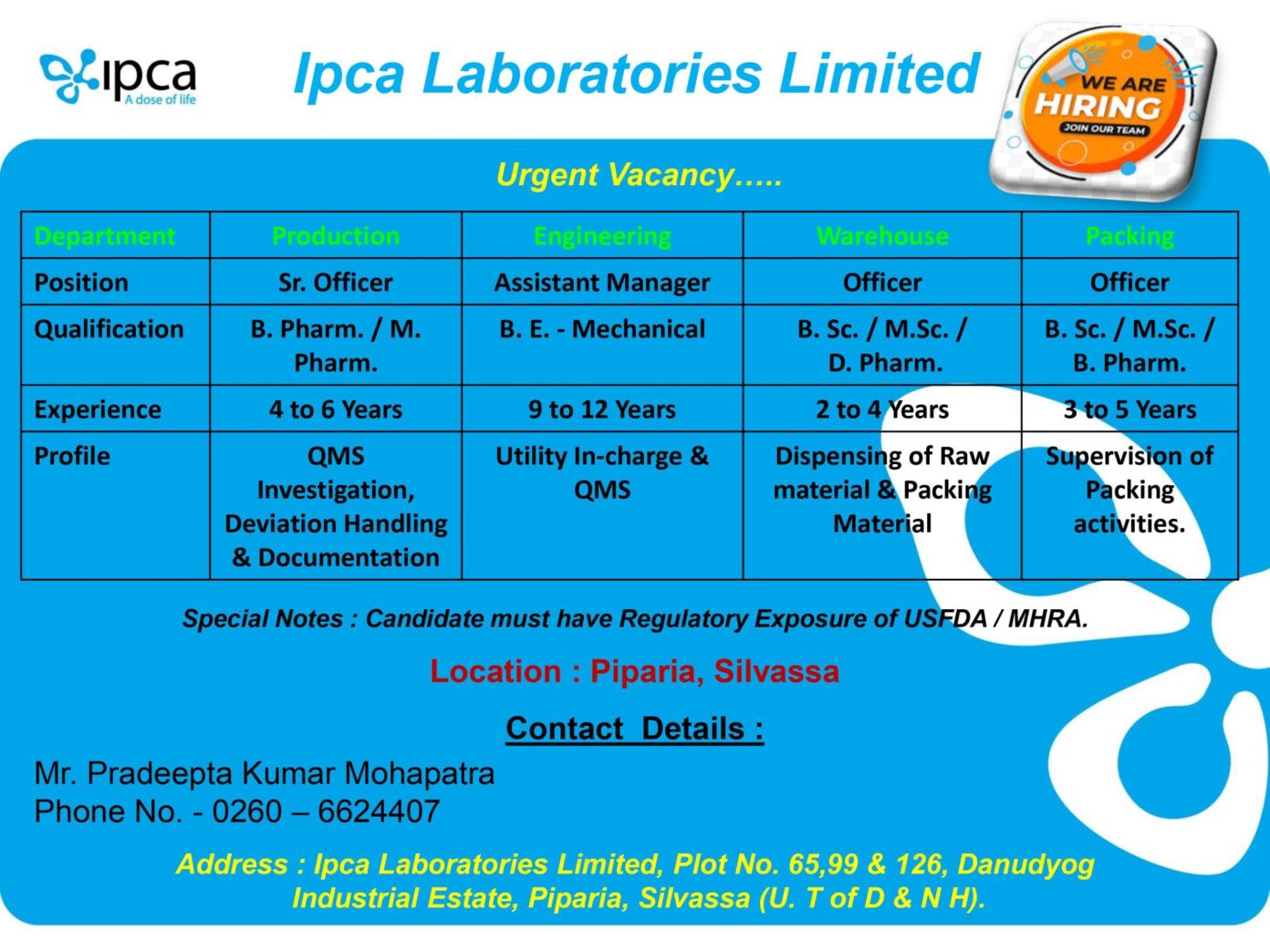 ipca
A dose of life

Ipca Laboratories Limited

WE ARE HIRING
JOIN OUR TEAM

Urgent Vacancy…..

| Department | Production | Engineering | Warehouse | Packing |
|---|---|---|---|---|
| Position | Sr. Officer | Assistant Manager | Officer | Officer |
| Qualification | B. Pharm. / M. Pharm. | B. E. - Mechanical | B. Sc. / M.Sc. / D. Pharm. | B. Sc. / M.Sc. / B. Pharm. |
| Experience | 4 to 6 Years | 9 to 12 Years | 2 to 4 Years | 3 to 5 Years |
| Profile | QMS Investigation, Deviation Handling & Documentation | Utility In-charge & QMS | Dispensing of Raw material & Packing Material | Supervision of Packing activities. |

Special Notes : Candidate must have Regulatory Exposure of USFDA / MHRA.

Location : Piparia, Silvassa

Contact Details :

Mr. Pradeepta Kumar Mohapatra
Phone No. - 0260 – 6624407

Address : Ipca Laboratories Limited, Plot No. 65,99 & 126, Danudyog Industrial Estate, Piparia, Silvassa (U. T of D & N H).